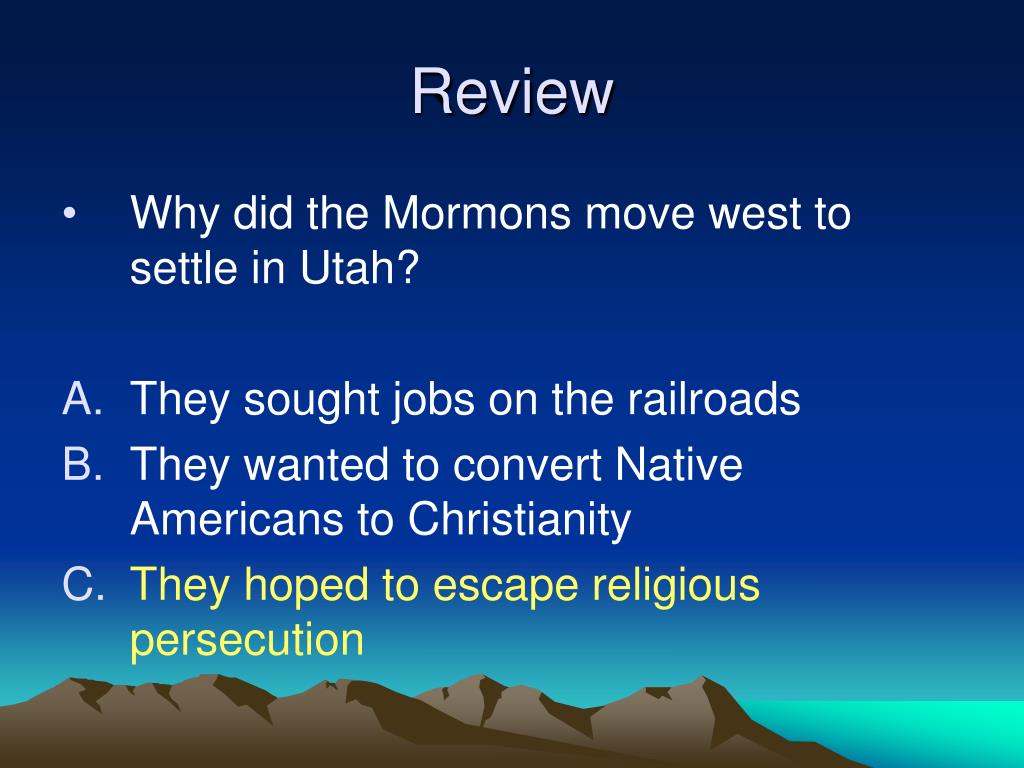 Review

• Why did the Mormons move west to settle in Utah?

A. They sought jobs on the railroads
B. They wanted to convert Native Americans to Christianity
C. They hoped to escape religious persecution